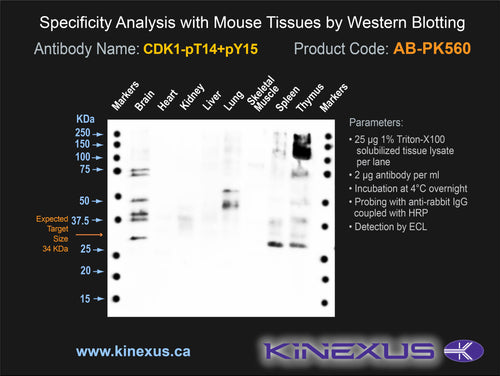 Specificity Analysis with Mouse Tissues by Western Blotting

Antibody Name: CDK1-pT14+pY15

Product Code: AB-PK560

Markers Brain Heart Kidney Liver Lung Skeletal Muscle Spleen Thymus Markers

KDa

250

150

100

75

50

37.5

25

20

15

Expected Target Size 34 KDa

Parameters:

• 25 µg 1% Triton-X100 solubilized tissue lysate per lane

• 2 µg antibody per ml

• Incubation at 4°C overnight

• Probing with anti-rabbit IgG coupled with HRP

• Detection by ECL

www.kinexus.ca

KINEXUS